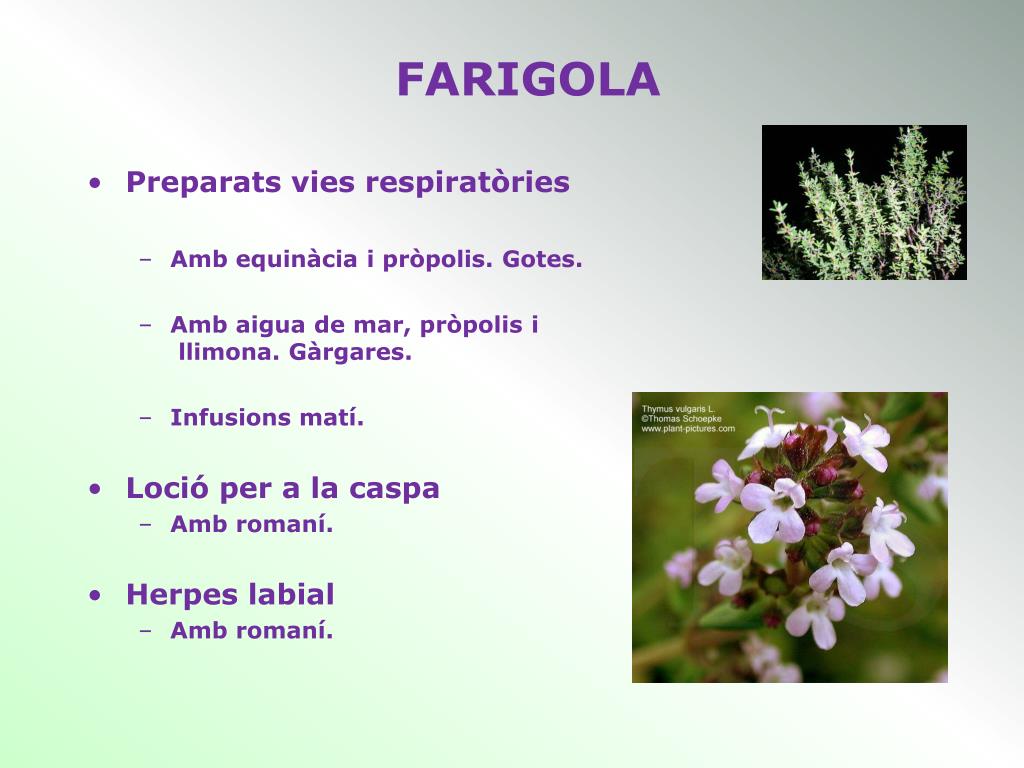 FARIGOLA

• Preparats vies respiratòries

– Amb equinàcia i pròpolis. Gotes.

– Amb aigua de mar, pròpolis i llimona. Gàrgares.

– Infusions matí.

• Loció per a la caspa
– Amb romaní.

• Herpes labial
– Amb romaní.

Thymus vulgaris L.
©Thomas Schoepke
www.plant-pictures.com